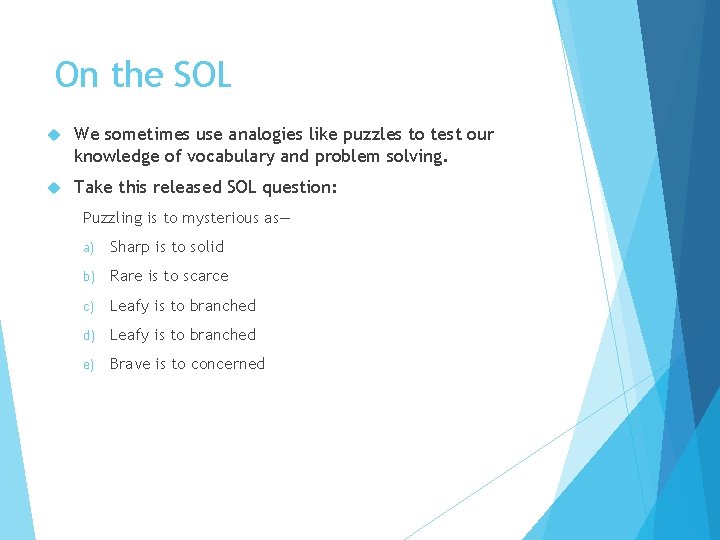 On the SOL

We sometimes use analogies like puzzles to test our knowledge of vocabulary and problem solving.

Take this released SOL question:

Puzzling is to mysterious as—

a) Sharp is to solid

b) Rare is to scarce

c) Leafy is to branched

d) Leafy is to branched

e) Brave is to concerned